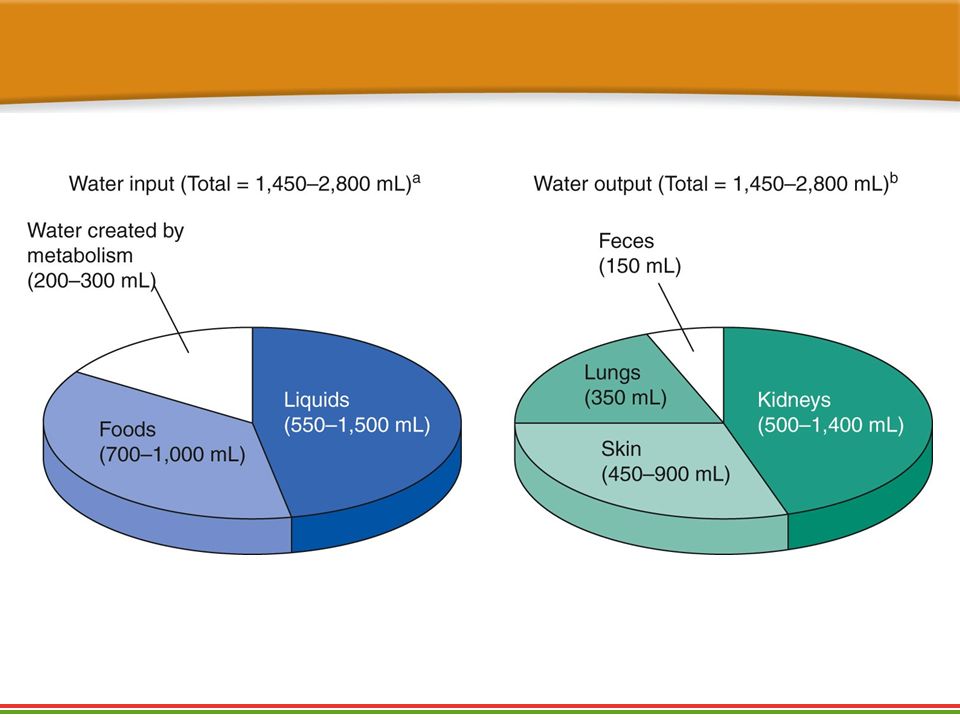 Water input (Total = 1,450–2,800 mL)$^a$

Water created by metabolism (200–300 mL)

Liquids (550–1,500 mL)

Foods (700–1,000 mL)

Water output (Total = 1,450–2,800 mL)$^b$

Feces (150 mL)

Lungs (350 mL)

Kidneys (500–1,400 mL)

Skin (450–900 mL)